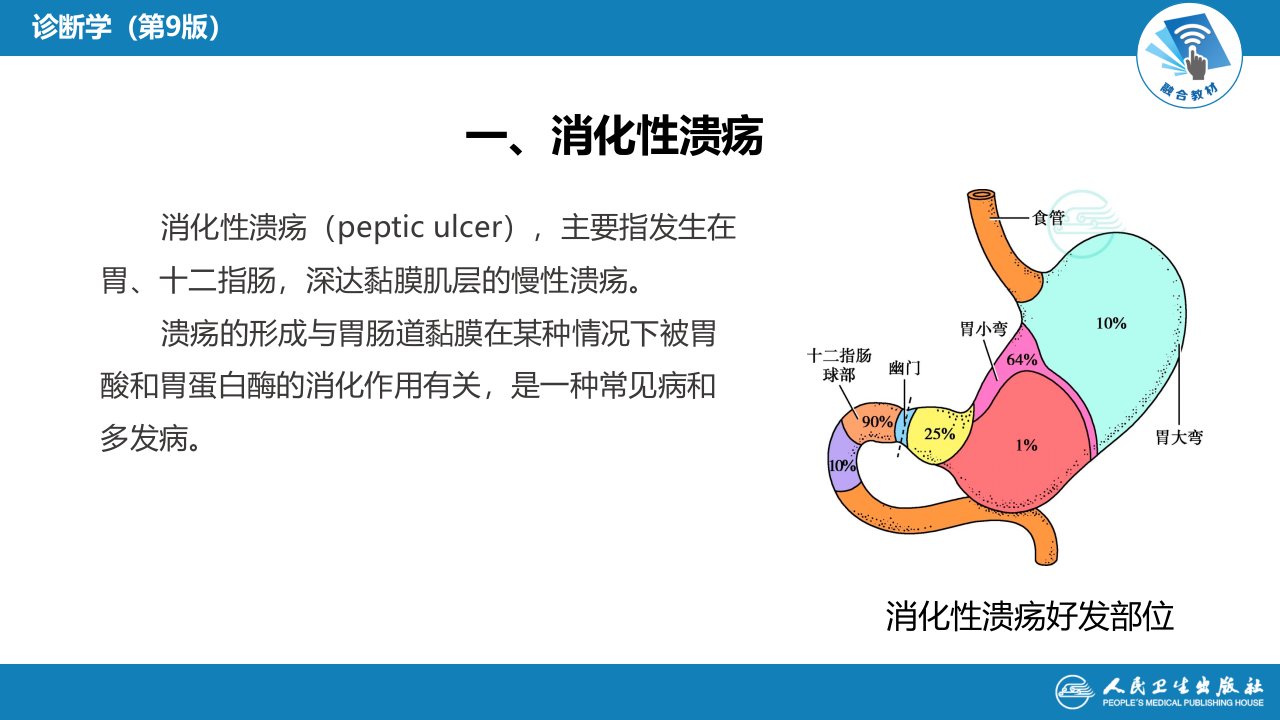 诊断学（第9版）

融合教材

一、消化性溃疡

消化性溃疡（peptic ulcer），主要指发生在胃、十二指肠，深达黏膜肌层的慢性溃疡。

溃疡的形成与胃肠道黏膜在某种情况下被胃酸和胃蛋白酶的消化作用有关，是一种常见病和多发病。

食管
10%
胃小弯
64%
十二指肠球部
幽门
90%
25%
1%
10%
胃大弯

消化性溃疡好发部位

人民卫生出版社
PEOPLE'S MEDICAL PUBLISHING HOUSE